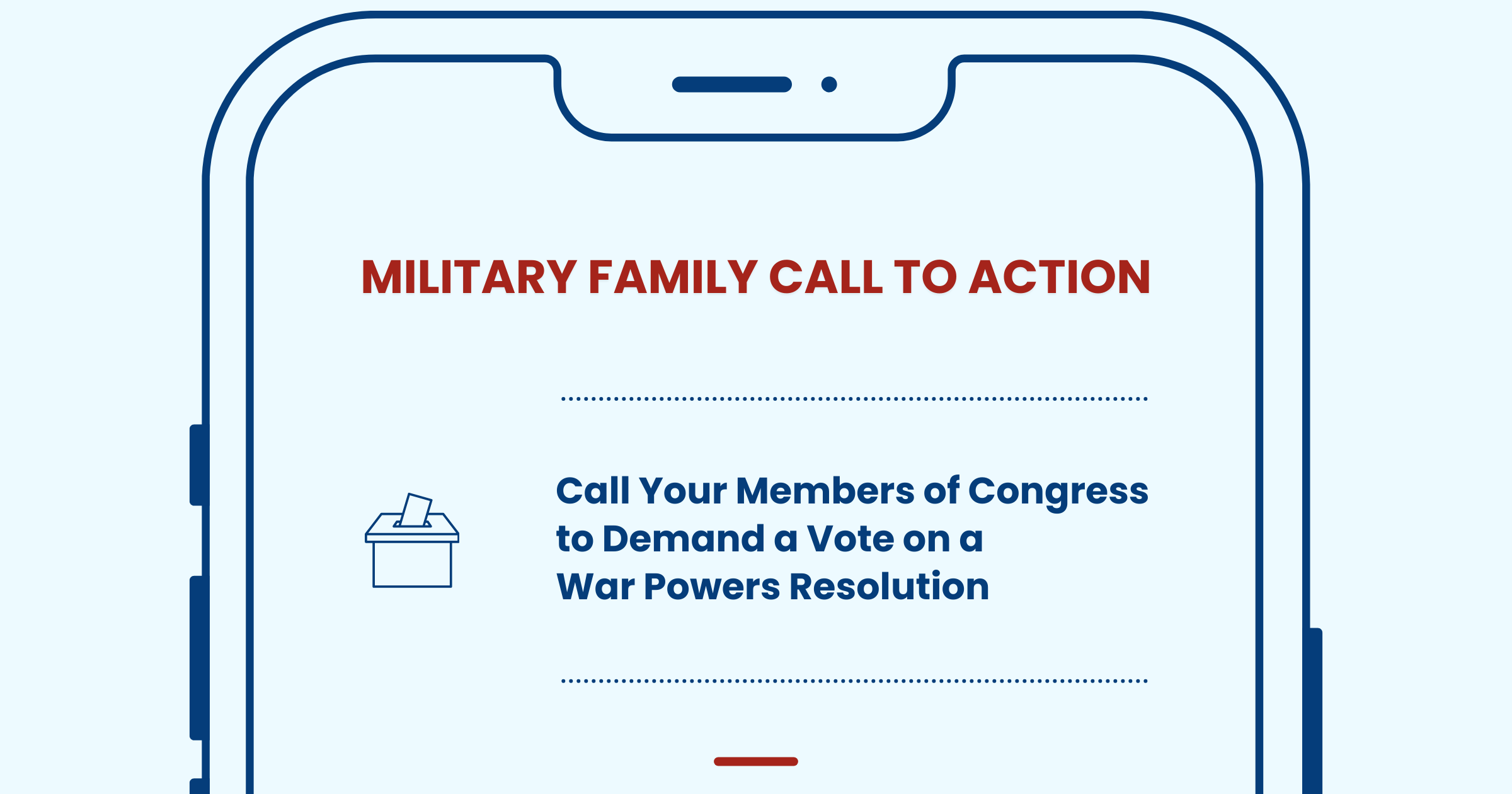 MILITARY FAMILY CALL TO ACTION

Call Your Members of Congress to Demand a Vote on a War Powers Resolution